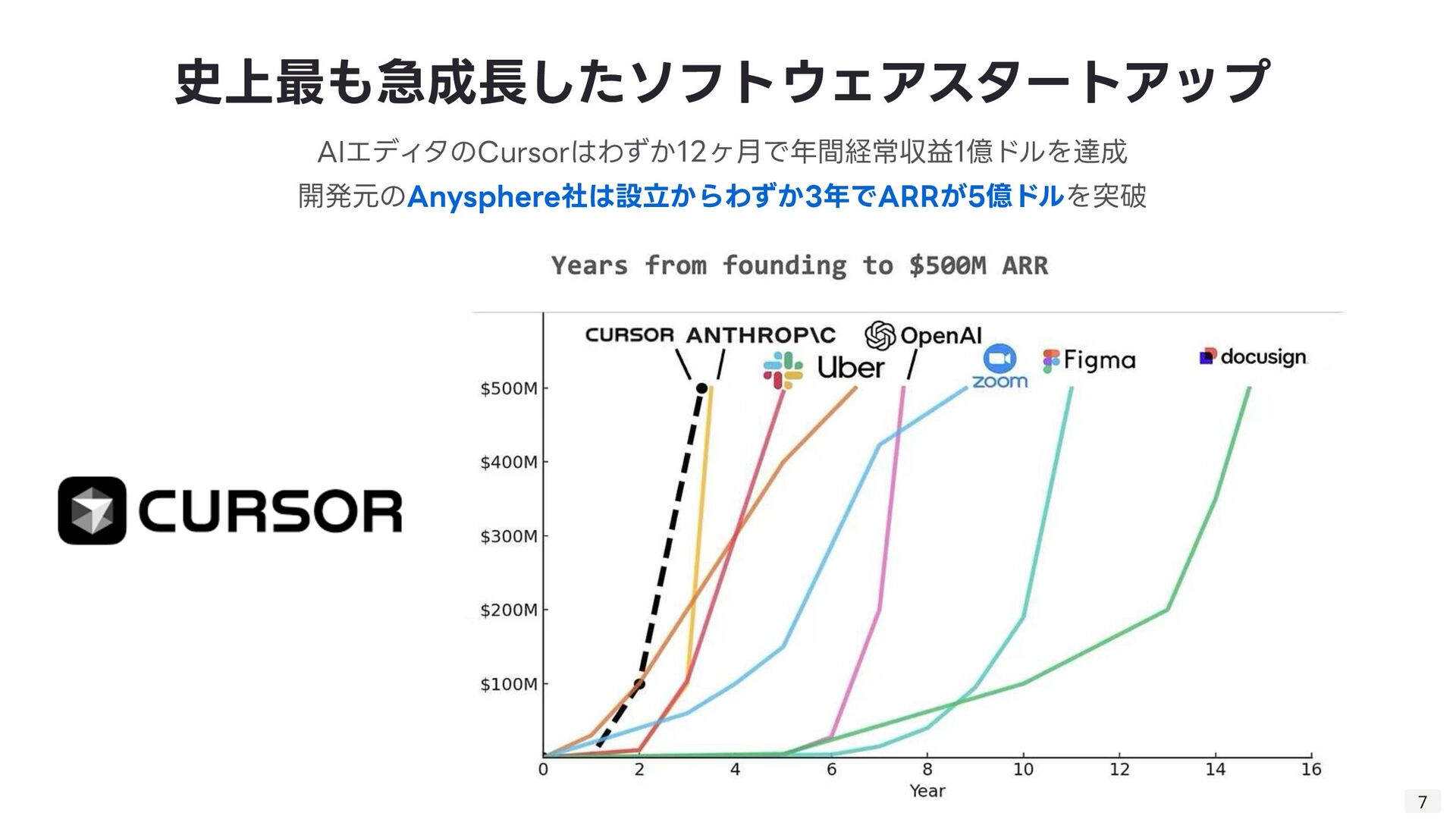 史上最も急成長したソフトウェアスタートアップ

AIエディタのCursorはわずか12ヶ月で年間経常収益1億ドルを達成

開発元のAnysphere社は設立からわずか3年でARRが5億ドルを突破

CURSOR

Years from founding to $500M ARR

CURSOR ANTHROP\C OpenAI Uber zoom Figma docusign

$500M
$400M
$300M
$200M
$100M

0 2 4 6 8 10 12 14 16
Year

7